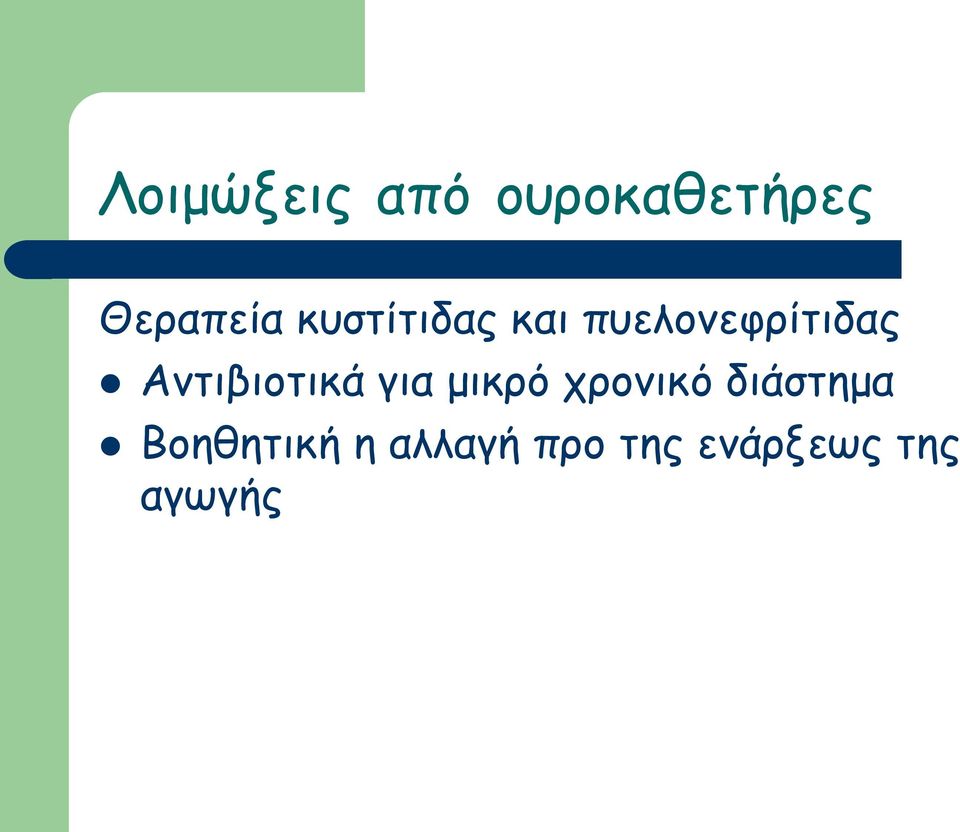 Λοιμώξεις από ουροκαθετήρες

Θεραπεία κυστίτιδας και πυελονεφρίτιδας

- Αντιβιοτικά για μικρό χρονικό διάστημα
- Βοηθητική η αλλαγή προ της ενάρξεως της αγωγής